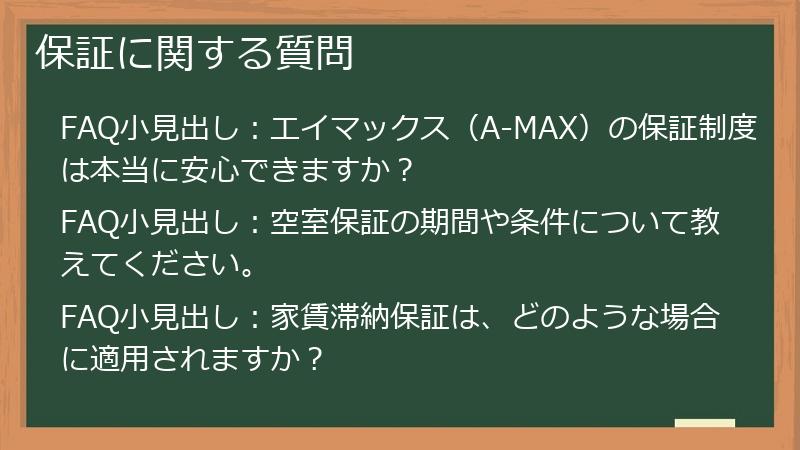 保証に関する質問

FAQ小見出し：エイマックス（A-MAX）の保証制度は本当に安心できますか？

FAQ小見出し：空室保証の期間や条件について教えてください。

FAQ小見出し：家賃滞納保証は、どのような場合に適用されますか？